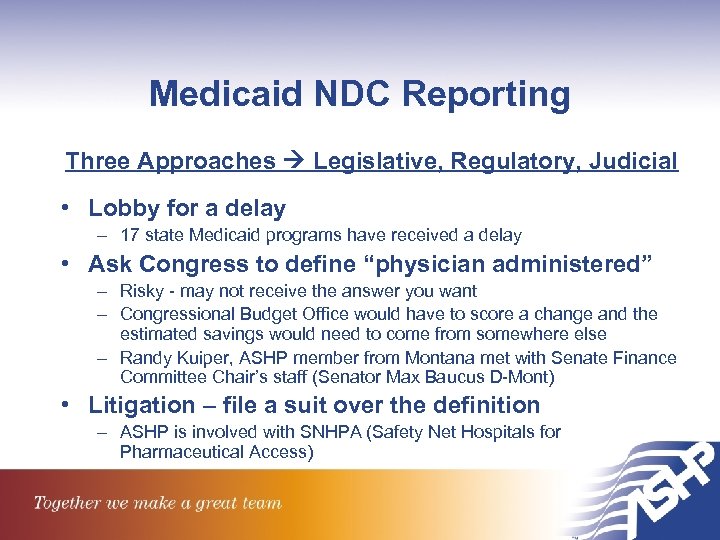 Medicaid NDC Reporting

Three Approaches → Legislative, Regulatory, Judicial

• Lobby for a delay
  – 17 state Medicaid programs have received a delay
• Ask Congress to define “physician administered”
  – Risky - may not receive the answer you want
  – Congressional Budget Office would have to score a change and the estimated savings would need to come from somewhere else
  – Randy Kuiper, ASHP member from Montana met with Senate Finance Committee Chair’s staff (Senator Max Baucus D-Mont)
• Litigation – file a suit over the definition
  – ASHP is involved with SNHPA (Safety Net Hospitals for Pharmaceutical Access)

Together we make a great team

ASHP